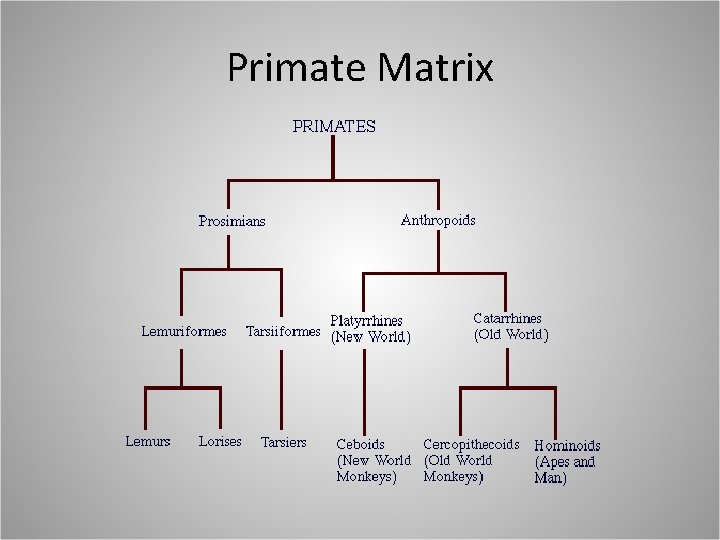 Primate Matrix

PRIMATES

Prosimians

Anthropoids

Lemuriformes

Tarsiiformes

Platyrrhines (New World)

Catarrhines (Old World)

Lemurs

Lorises

Tarsiers

Ceboids (New World Monkeys)

Cercopithecoids (Old World Monkeys)

Hominoids (Apes and Man)